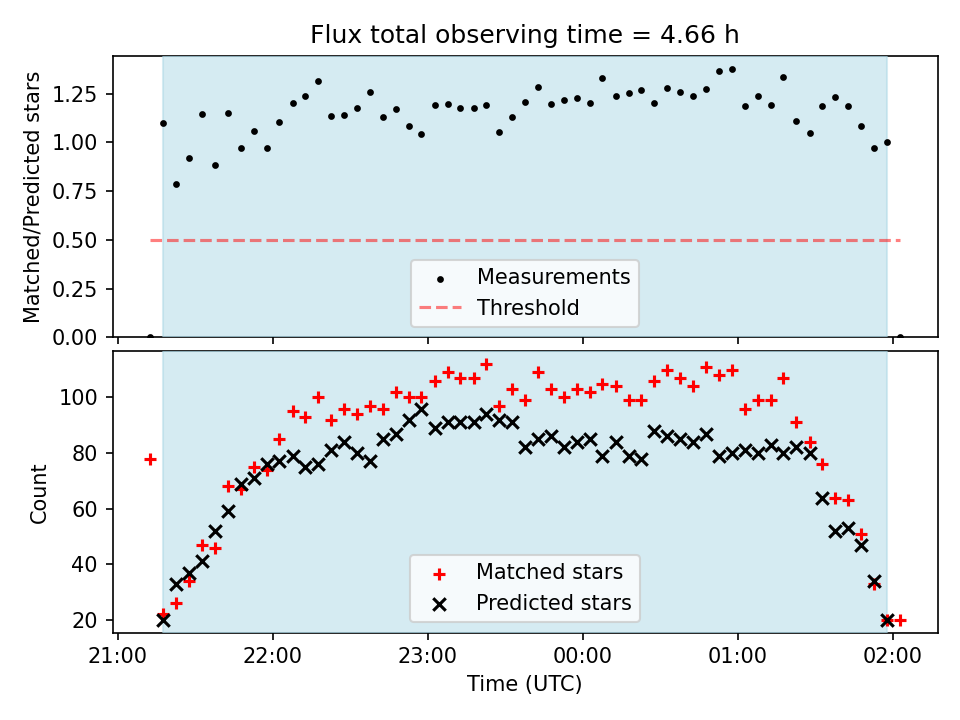 Flux total observing time = 4.66 h

Matched/Predicted stars

1.25
1.00
0.75
0.50
0.25
0.00

Measurements
Threshold

Count

100
80
60
40
20

Matched stars
Predicted stars

21:00
22:00
23:00
00:00
01:00
02:00

Time (UTC)